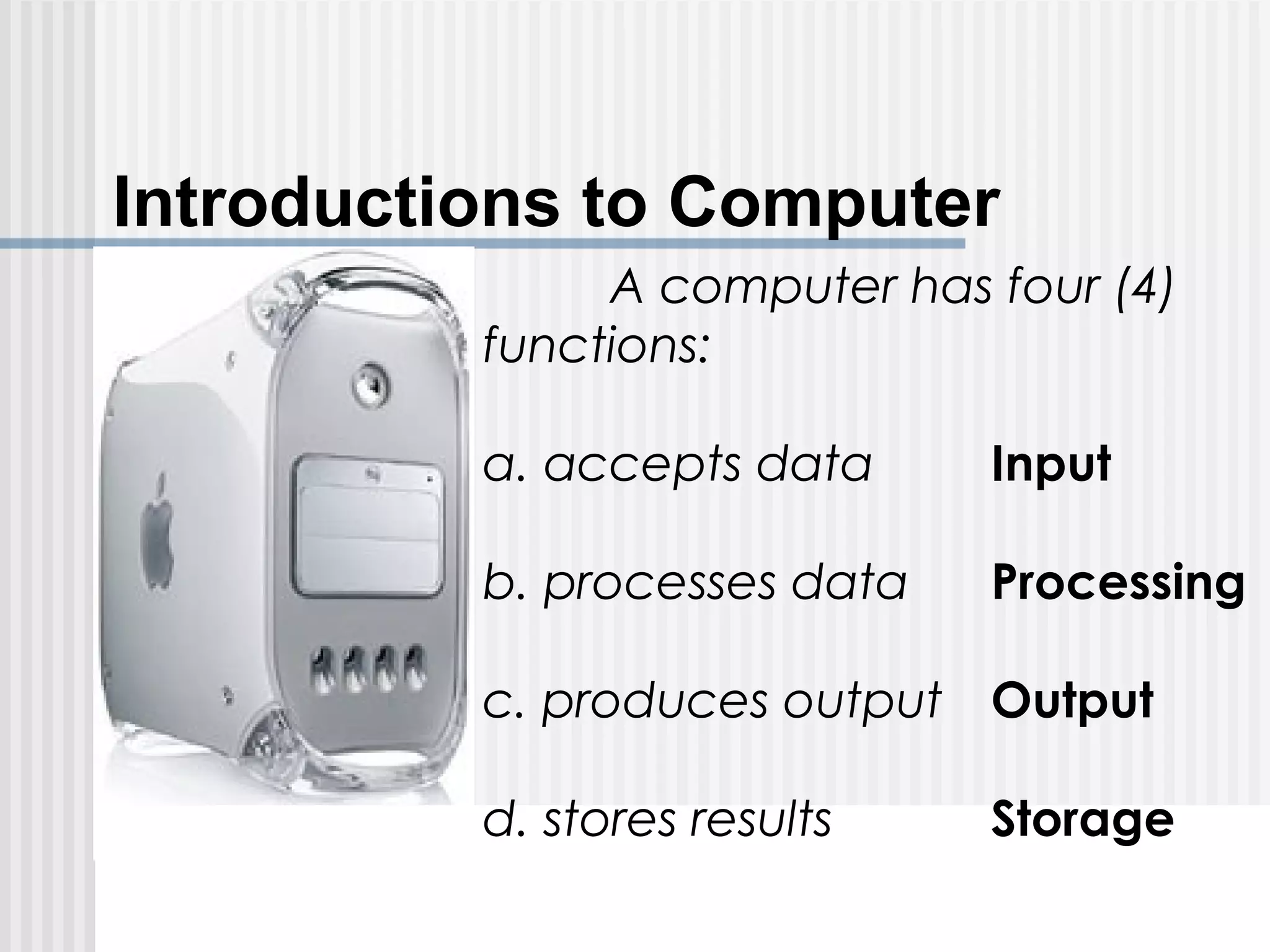 Introductions to Computer

A computer has four (4) functions:

a. accepts data Input

b. processes data Processing

c. produces output Output

d. stores results Storage